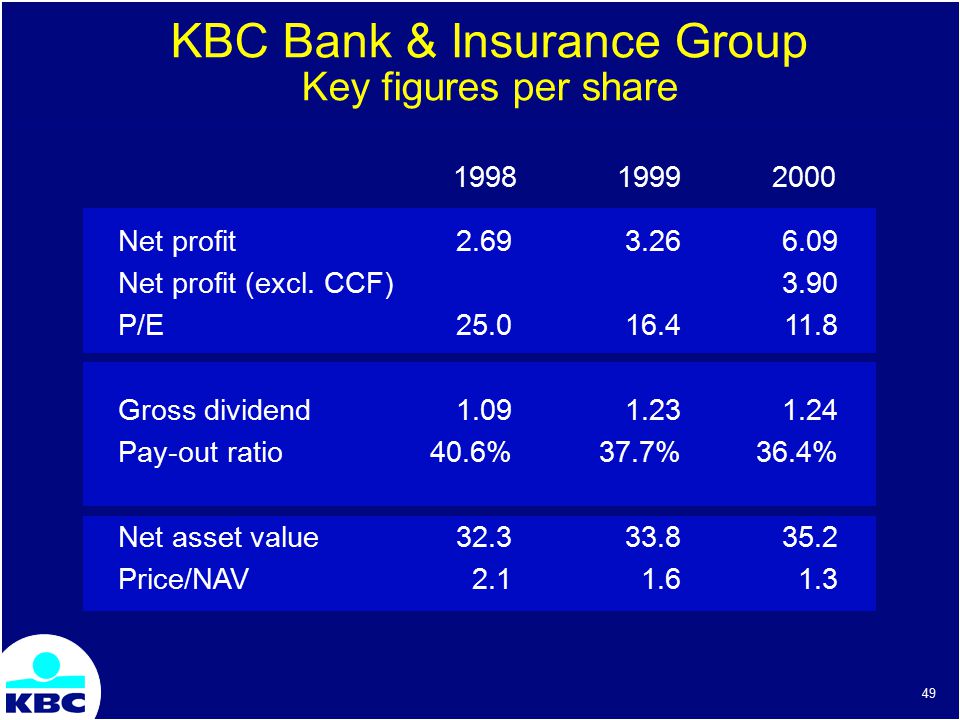 KBC Bank & Insurance Group
Key figures per share

| | 1998 | 1999 | 2000 |
|---|---|---|---|
| Net profit | 2.69 | 3.26 | 6.09 |
| Net profit (excl. CCF) | | | 3.90 |
| P/E | 25.0 | 16.4 | 11.8 |
| Gross dividend | 1.09 | 1.23 | 1.24 |
| Pay-out ratio | 40.6% | 37.7% | 36.4% |
| Net asset value | 32.3 | 33.8 | 35.2 |
| Price/NAV | 2.1 | 1.6 | 1.3 |

KBC

49